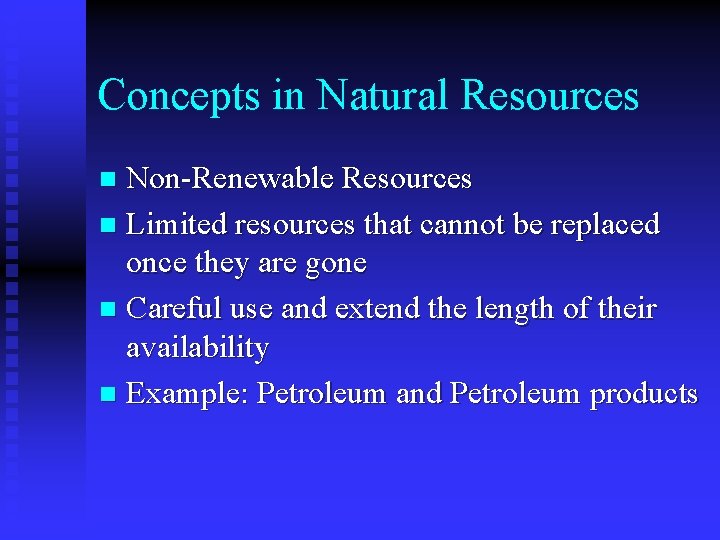 Concepts in Natural Resources

- Non-Renewable Resources
- Limited resources that cannot be replaced once they are gone
- Careful use and extend the length of their availability
- Example: Petroleum and Petroleum products